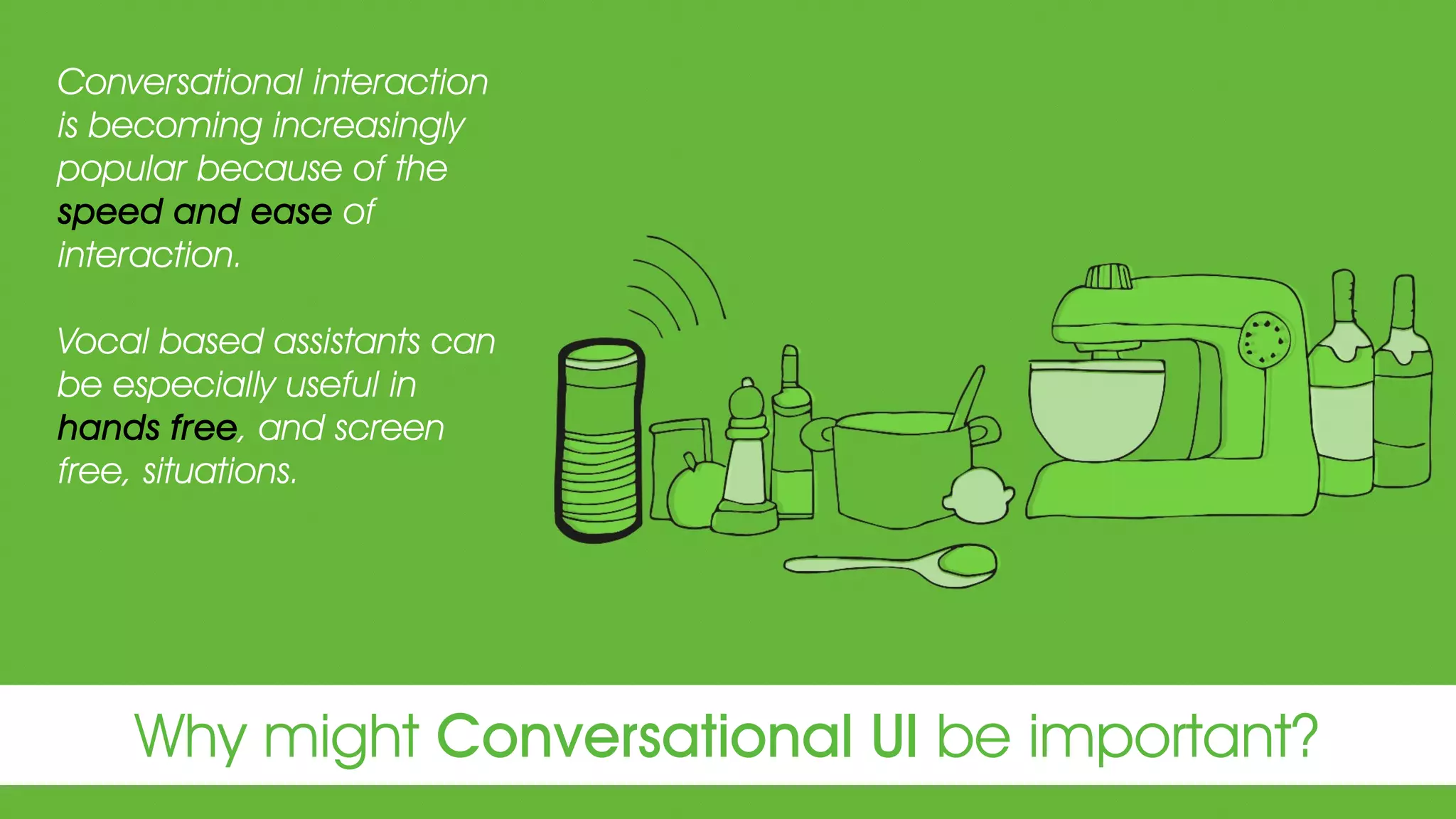 Conversational interaction is becoming increasingly popular because of the speed and ease of interaction.

Vocal based assistants can be especially useful in hands free, and screen free, situations.

Why might Conversational UI be important?